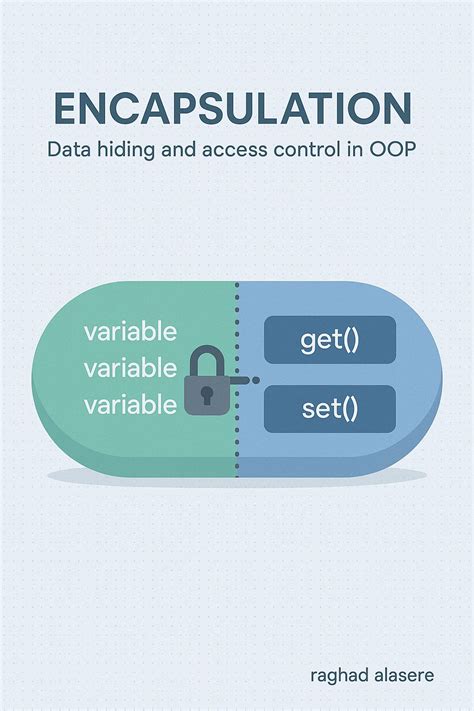 ENCAPSULATION

Data hiding and access control in OOP

variable
variable
variable

get()

set()

raghad alasere